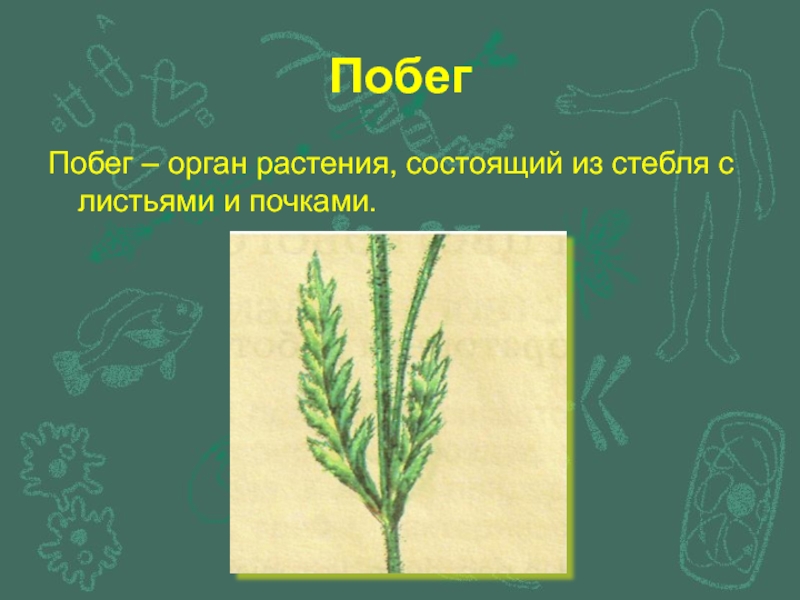 Побег

Побег – орган растения, состоящий из стебля с листьями и почками.